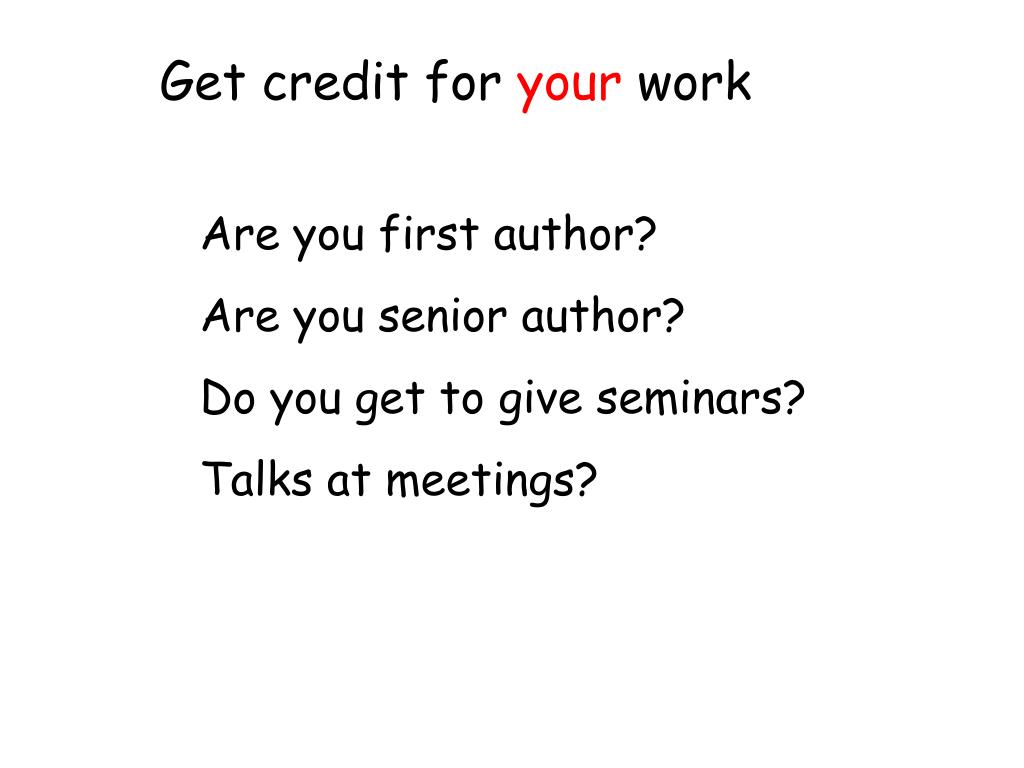 Get credit for your work

Are you first author?

Are you senior author?

Do you get to give seminars?

Talks at meetings?